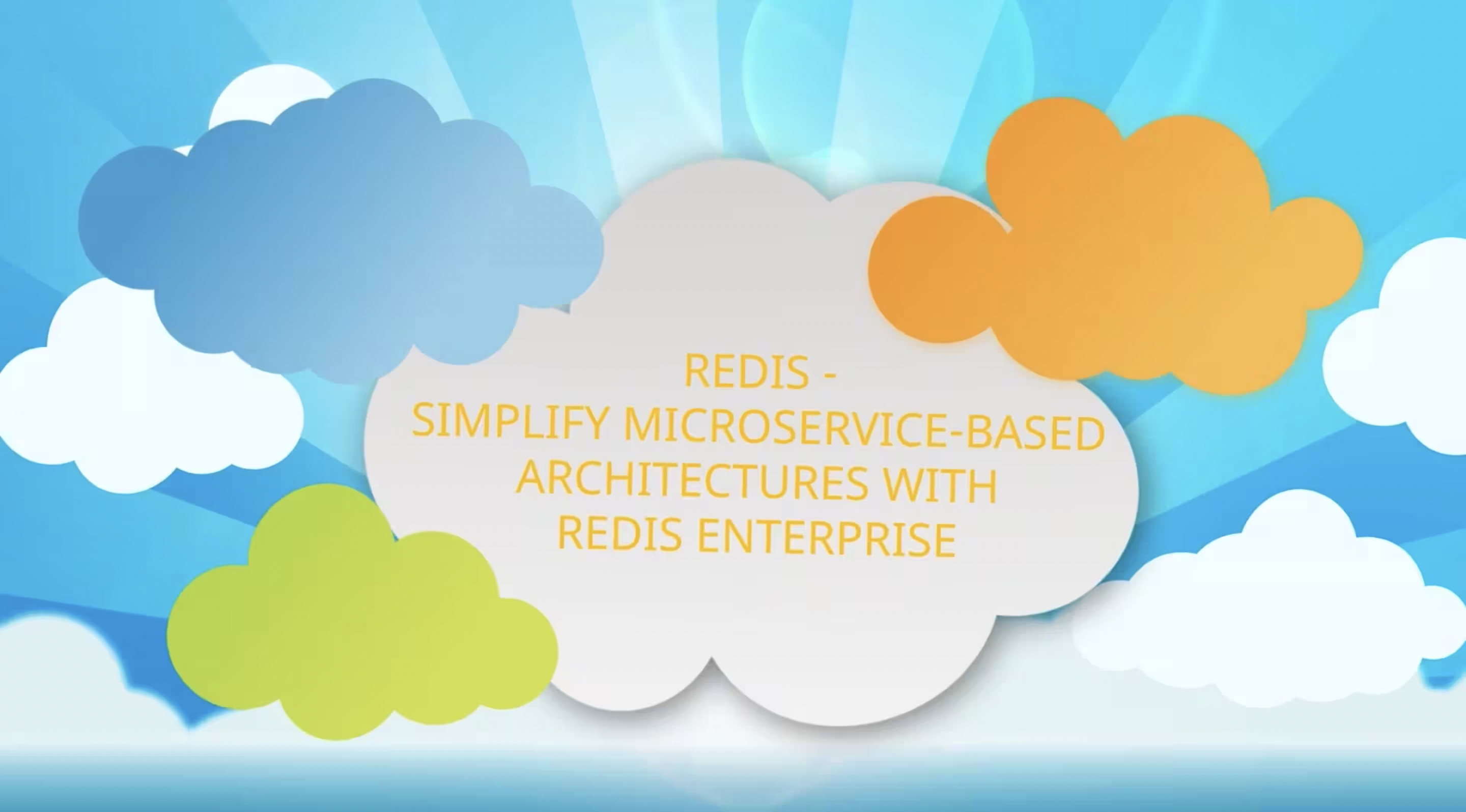 REDIS -
SIMPLIFY MICROSERVICE-BASED ARCHITECTURES WITH REDIS ENTERPRISE